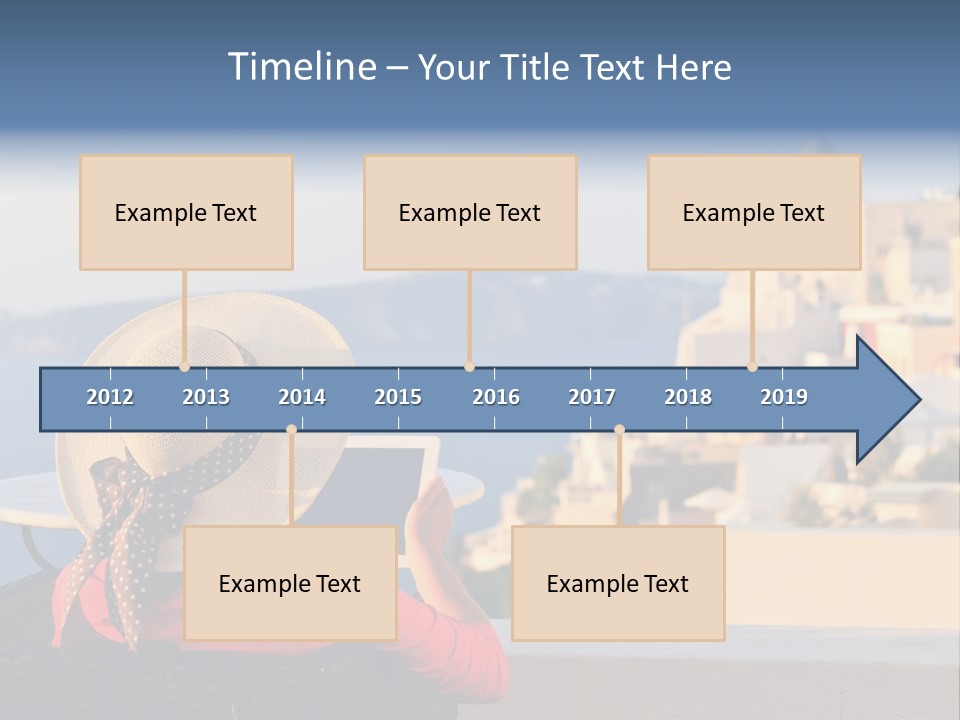 Timeline – Your Title Text Here

Example Text

Example Text

Example Text

2012 2013 2014 2015 2016 2017 2018 2019

Example Text

Example Text